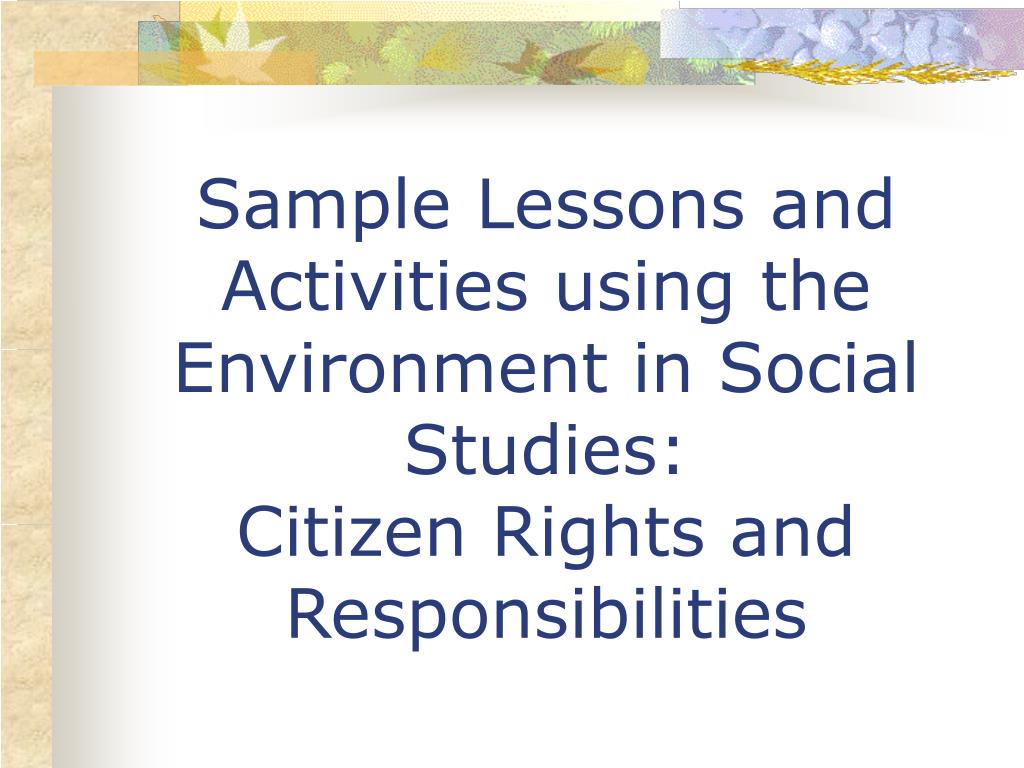 Sample Lessons and Activities using the Environment in Social Studies:
Citizen Rights and Responsibilities